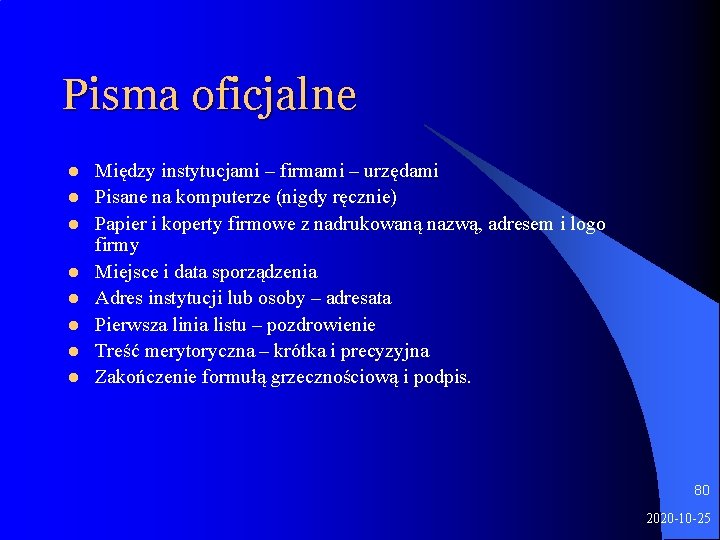 Pisma oficjalne

- Między instytucjami – firmami – urzędami
- Pisane na komputerze (nigdy ręcznie)
- Papier i koperty firmowe z nadrukowaną nazwą, adresem i logo firmy
- Miejsce i data sporządzenia
- Adres instytucji lub osoby – adresata
- Pierwsza linia listu – pozdrowienie
- Treść merytoryczna – krótka i precyzyjna
- Zakończenie formułą grzecznościową i podpis.

80

2020-10-25